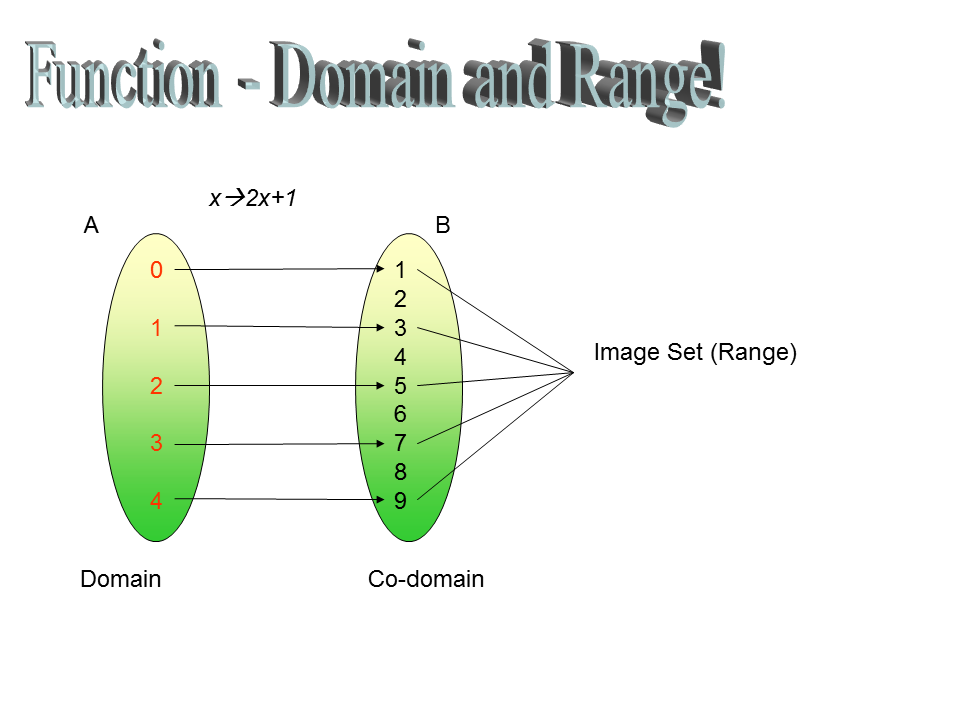 Function - Domain and Range!

$x \rightarrow 2x+1$

A

B

0
1
2
3
4

1
2
3
4
5
6
7
8
9

Image Set (Range)

Domain

Co-domain